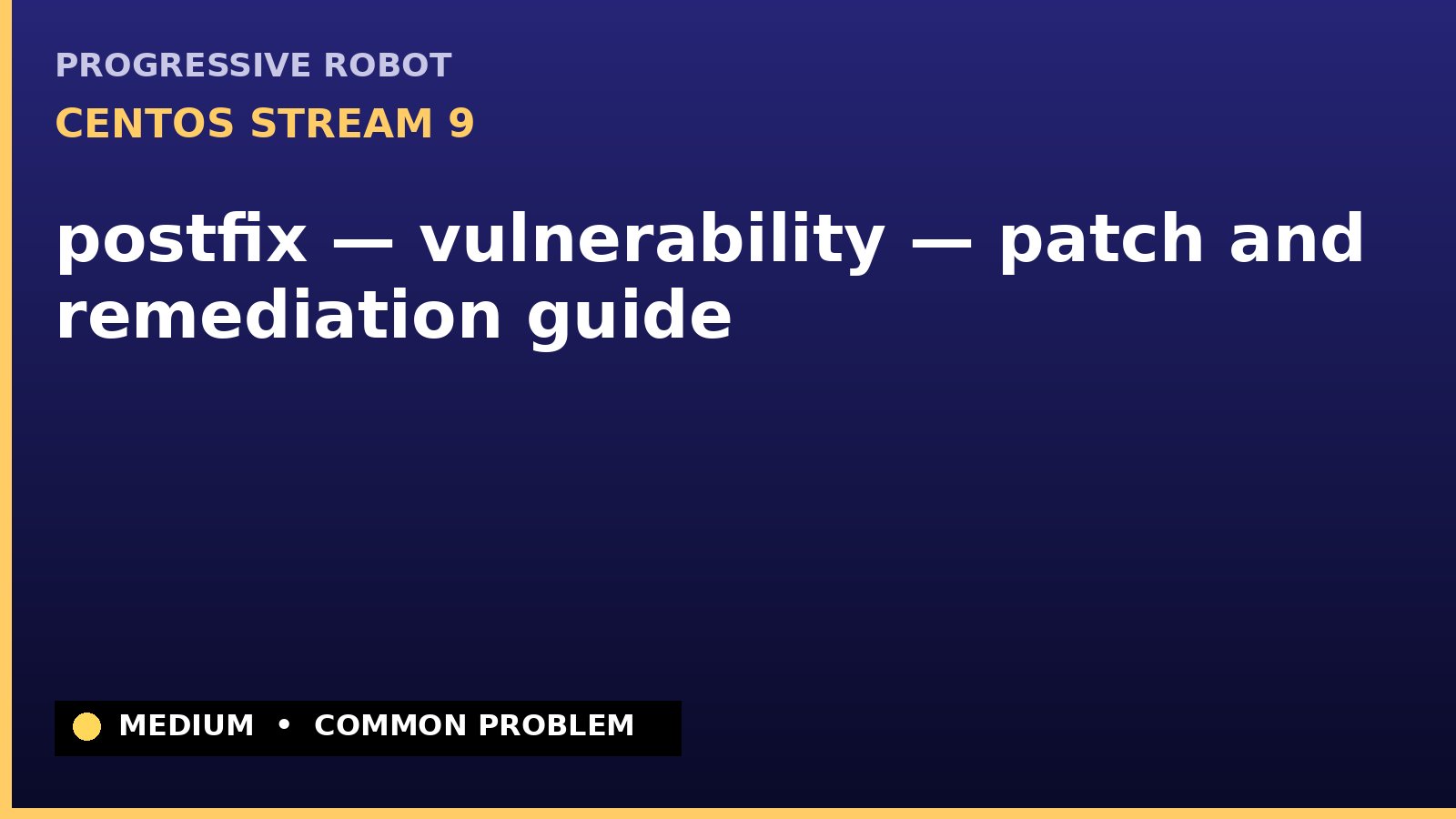 PROGRESSIVE ROBOT

CENTOS STREAM 9

postfix — vulnerability — patch and remediation guide

MEDIUM • COMMON PROBLEM